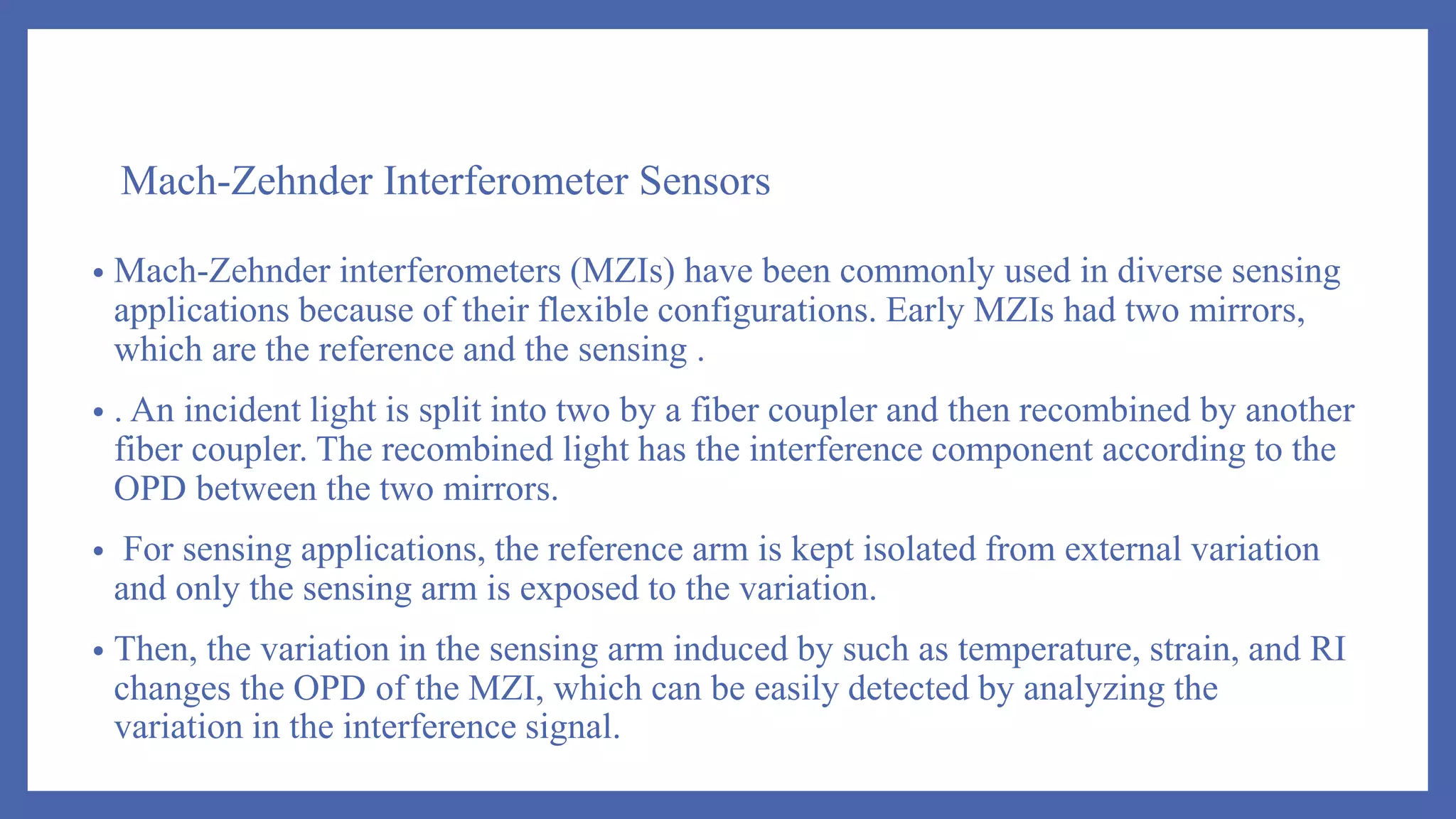 Mach-Zehnder Interferometer Sensors

• Mach-Zehnder interferometers (MZIs) have been commonly used in diverse sensing applications because of their flexible configurations. Early MZIs had two mirrors, which are the reference and the sensing .

• . An incident light is split into two by a fiber coupler and then recombined by another fiber coupler. The recombined light has the interference component according to the OPD between the two mirrors.

• For sensing applications, the reference arm is kept isolated from external variation and only the sensing arm is exposed to the variation.

• Then, the variation in the sensing arm induced by such as temperature, strain, and RI changes the OPD of the MZI, which can be easily detected by analyzing the variation in the interference signal.